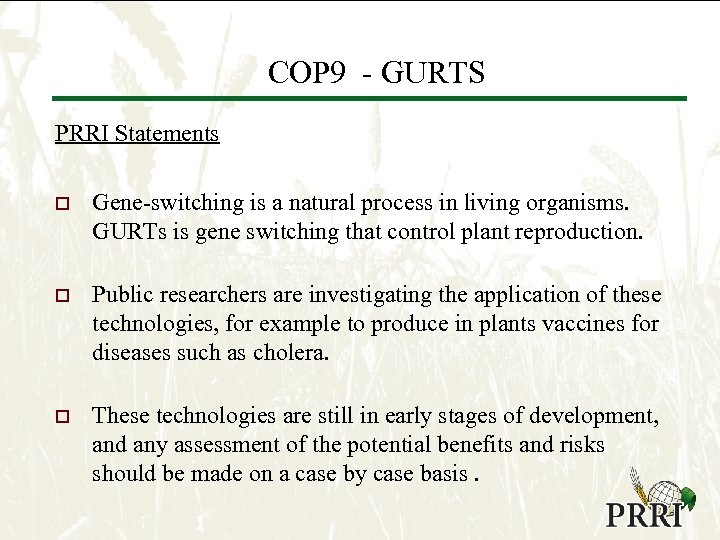 COP9 - GURTS

PRRI Statements

□ Gene-switching is a natural process in living organisms. GURTs is gene switching that control plant reproduction.

□ Public researchers are investigating the application of these technologies, for example to produce in plants vaccines for diseases such as cholera.

□ These technologies are still in early stages of development, and any assessment of the potential benefits and risks should be made on a case by case basis .

PRRI